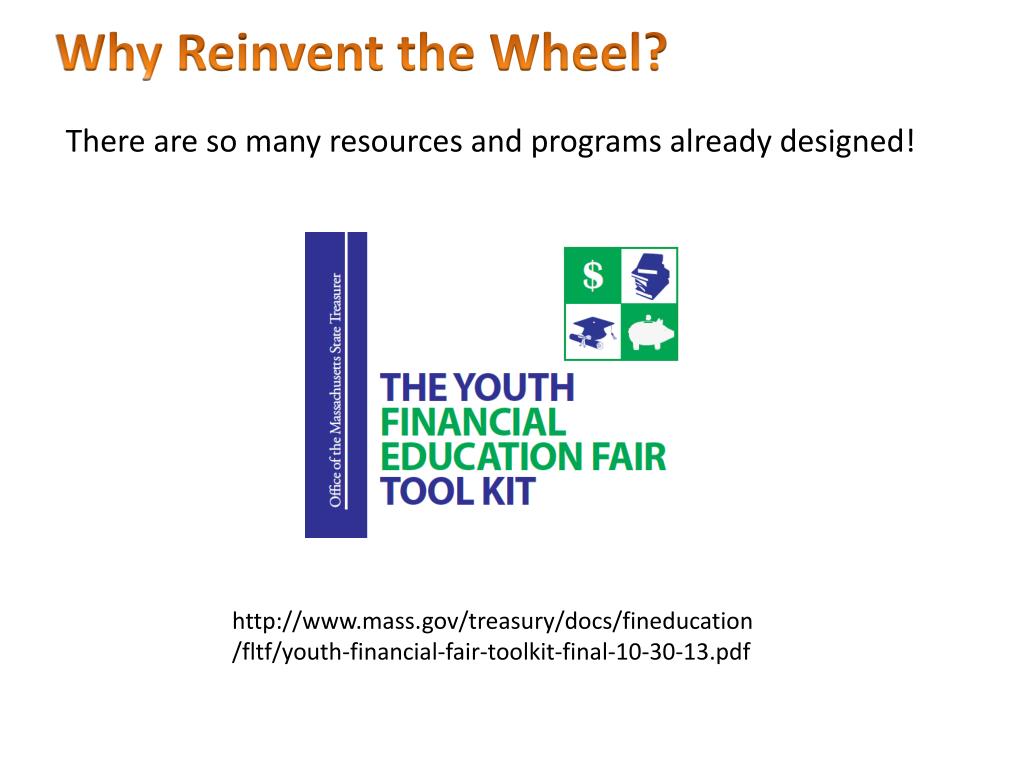 Why Reinvent the Wheel?

There are so many resources and programs already designed!

Office of the Massachusetts State Treasurer

$

THE YOUTH FINANCIAL EDUCATION FAIR TOOL KIT

http://www.mass.gov/treasury/docs/fineducation/fltf/youth-financial-fair-toolkit-final-10-30-13.pdf